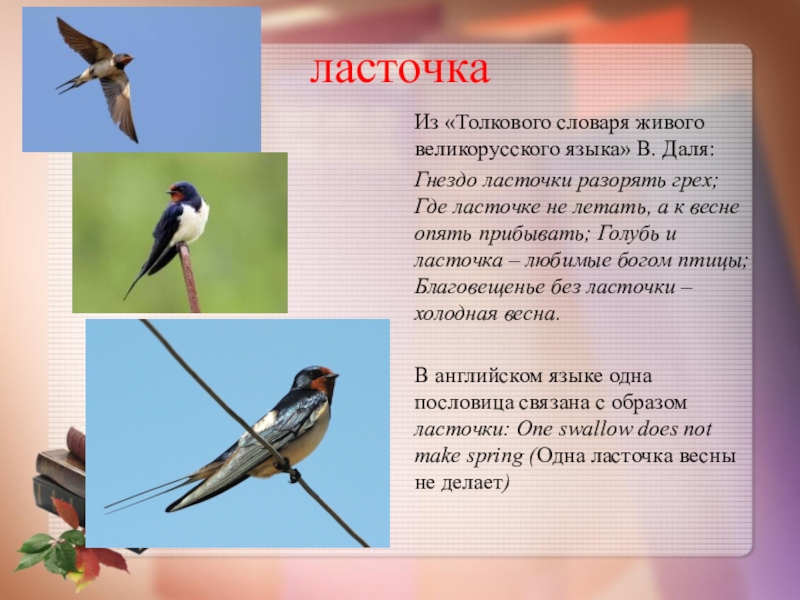 ласточка

Из «Толкового словаря живого великорусского языка» В. Даля:

Гнездо ласточки разорять грех; Где ласточке не летать, а к весне опять прибывать; Голубь и ласточка – любимые богом птицы; Благовещенье без ласточки – холодная весна.

В английском языке одна пословица связана с образом ласточки: One swallow does not make spring (Одна ласточка весны не делает)